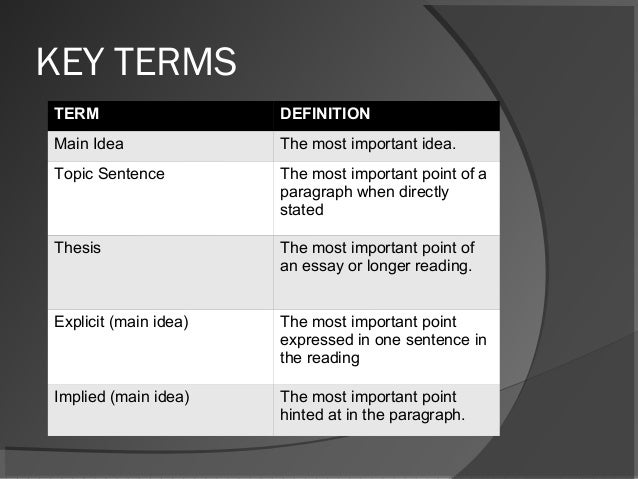 KEY TERMS

| TERM | DEFINITION |
|---|---|
| Main Idea | The most important idea. |
| Topic Sentence | The most important point of a paragraph when directly stated |
| Thesis | The most important point of an essay or longer reading. |
| Explicit (main idea) | The most important point expressed in one sentence in the reading |
| Implied (main idea) | The most important point hinted at in the paragraph. |